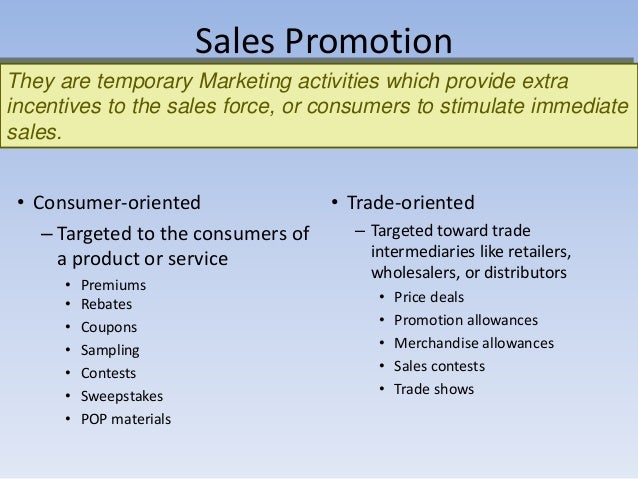 Sales Promotion

They are temporary Marketing activities which provide extra incentives to the sales force, or consumers to stimulate immediate sales.

• Consumer-oriented
– Targeted to the consumers of a product or service
• Premiums
• Rebates
• Coupons
• Sampling
• Contests
• Sweepstakes
• POP materials

• Trade-oriented
– Targeted toward trade intermediaries like retailers, wholesalers, or distributors
• Price deals
• Promotion allowances
• Merchandise allowances
• Sales contests
• Trade shows